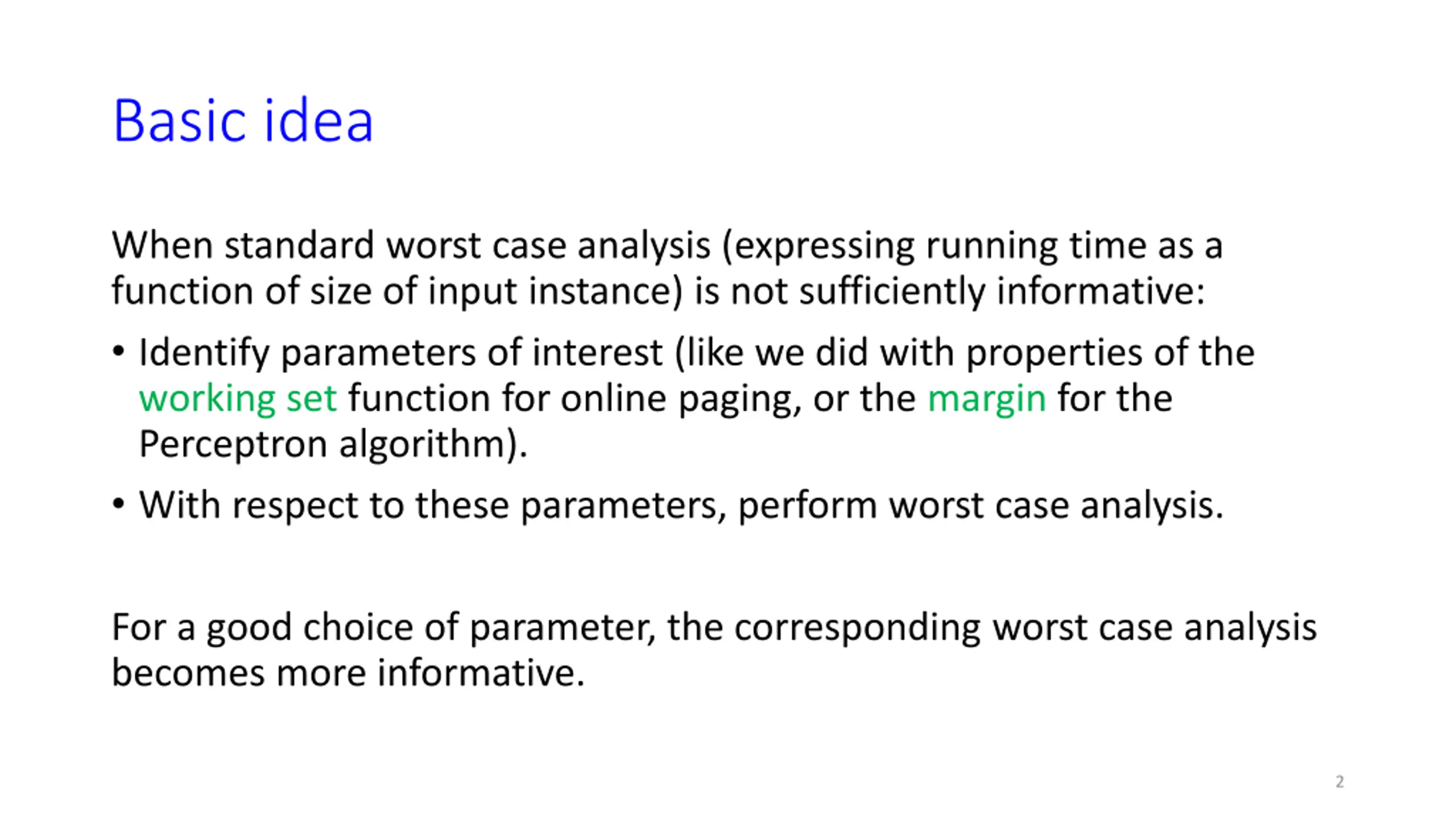 Basic idea

When standard worst case analysis (expressing running time as a function of size of input instance) is not sufficiently informative:

• Identify parameters of interest (like we did with properties of the working set function for online paging, or the margin for the Perceptron algorithm).

• With respect to these parameters, perform worst case analysis.

For a good choice of parameter, the corresponding worst case analysis becomes more informative.

2